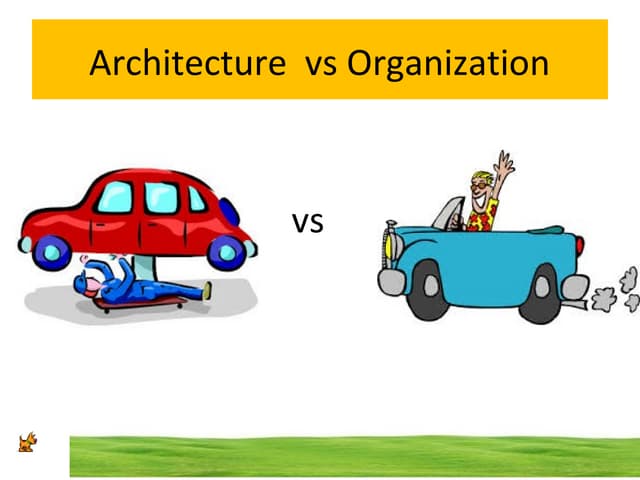 Architecture vs Organization

vs